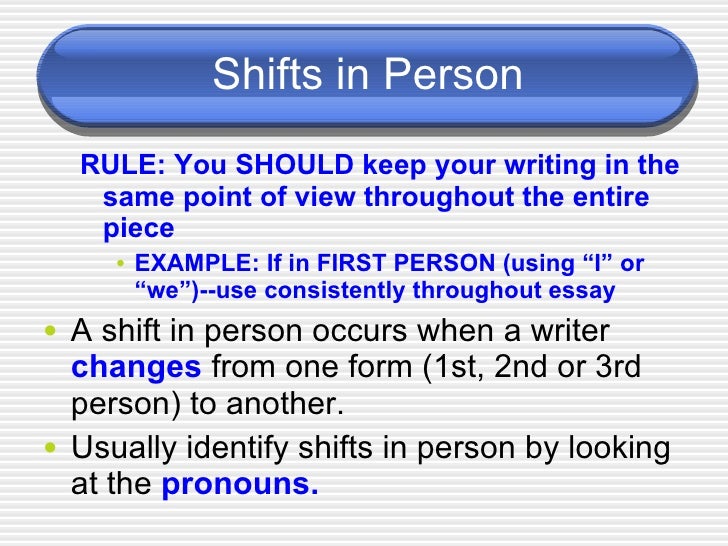 Shifts in Person

RULE: You SHOULD keep your writing in the same point of view throughout the entire piece

• EXAMPLE: If in FIRST PERSON (using “I” or “we”)--use consistently throughout essay

• A shift in person occurs when a writer changes from one form (1st, 2nd or 3rd person) to another.

• Usually identify shifts in person by looking at the pronouns.